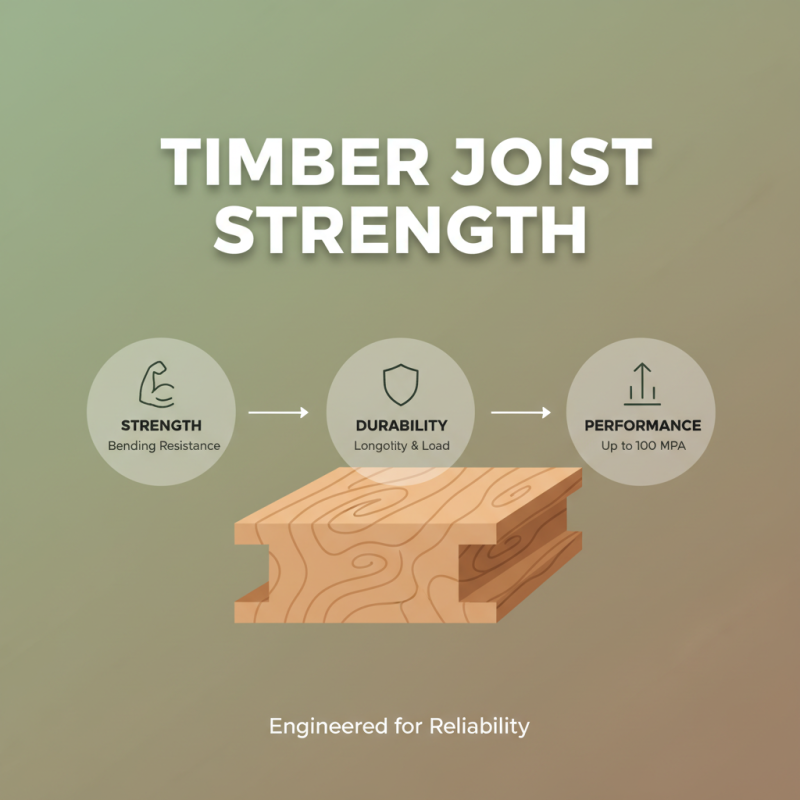 TIMBER JOIST STRENGTH

STRENGTH
Bending Resistance

DURABILITY
Longotity & Load

PERFORMANCE
Up to 100 MPA

Engineered for Reliability